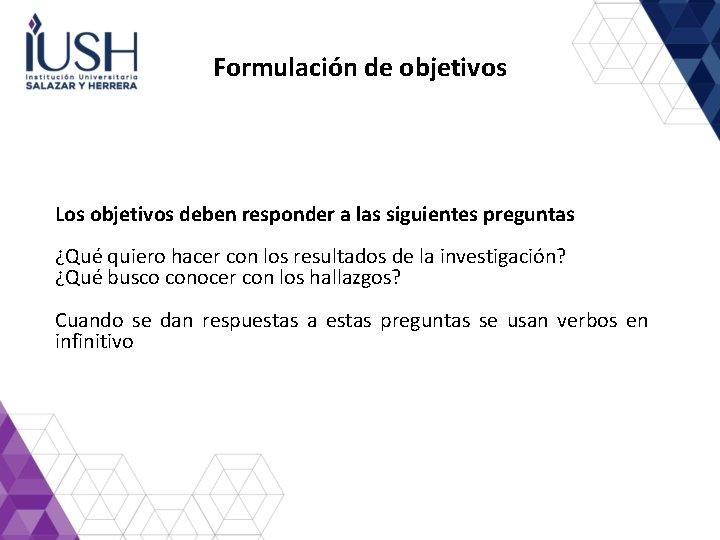 IUSH
Institución Universitaria
SALAZAR Y HERRERA

Formulación de objetivos

Los objetivos deben responder a las siguientes preguntas

¿Qué quiero hacer con los resultados de la investigación?
¿Qué busco conocer con los hallazgos?

Cuando se dan respuestas a estas preguntas se usan verbos en infinitivo